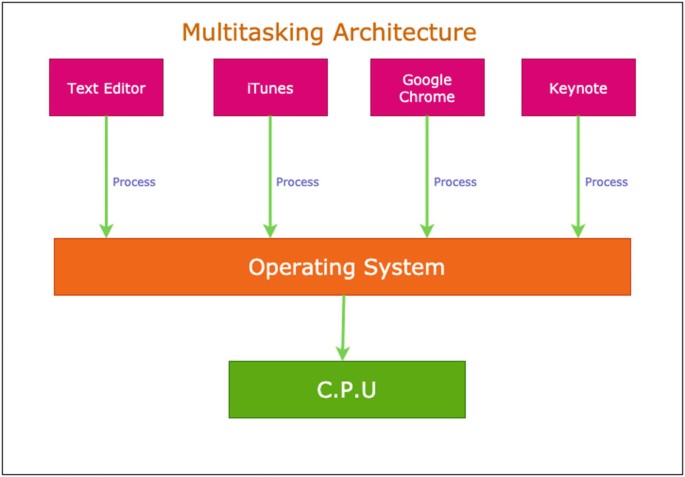 Multitasking Architecture

Text Editor

iTunes

Google Chrome

Keynote

Process

Process

Process

Process

Operating System

C.P.U